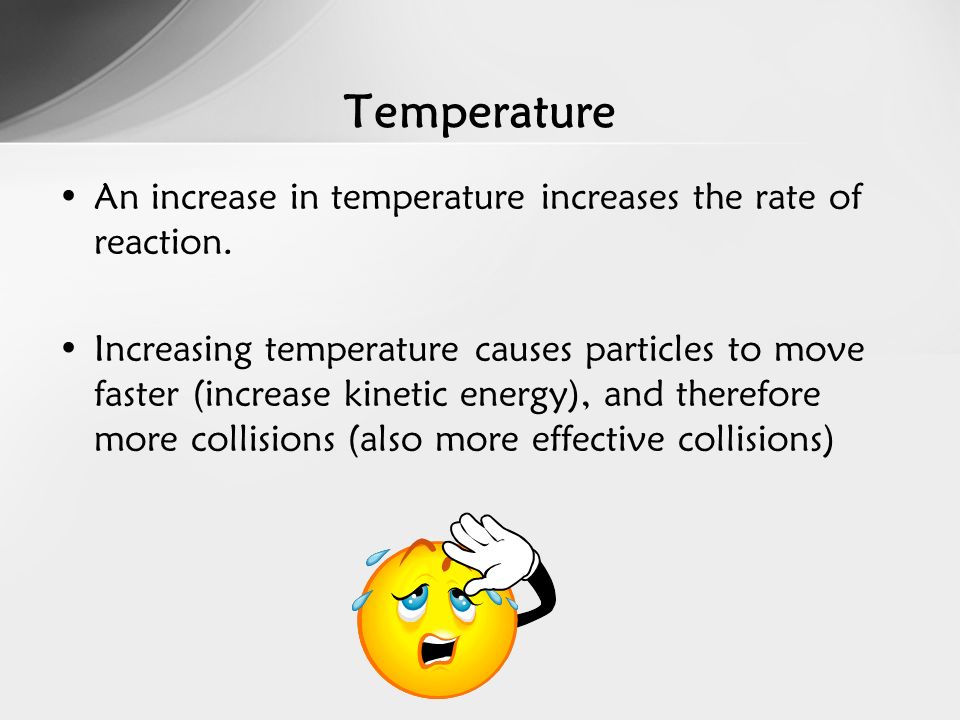 Temperature

• An increase in temperature increases the rate of reaction.

• Increasing temperature causes particles to move faster (increase kinetic energy), and therefore more collisions (also more effective collisions)